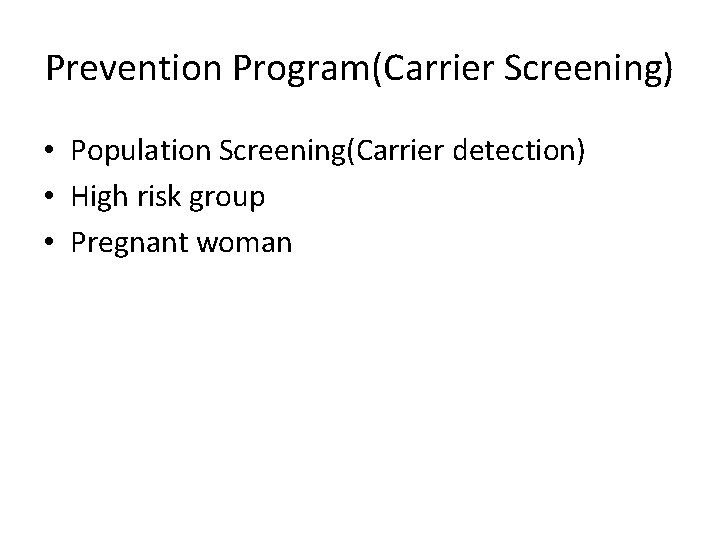 Prevention Program(Carrier Screening)

• Population Screening(Carrier detection)
• High risk group
• Pregnant woman